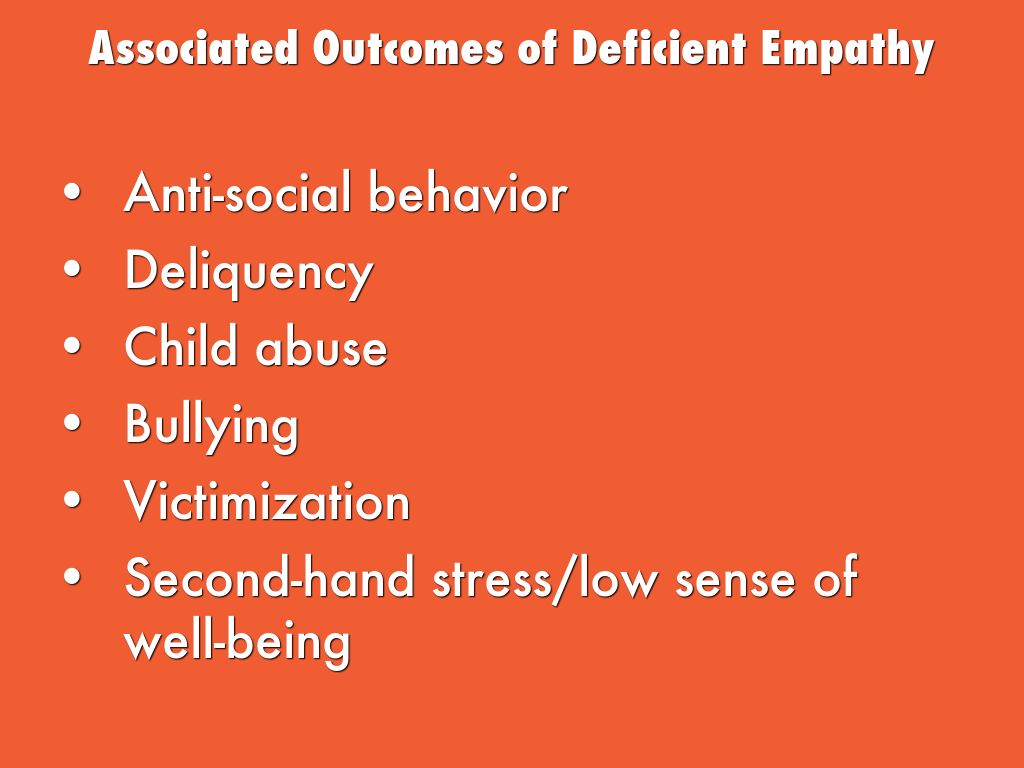 Associated Outcomes of Deficient Empathy

• Anti-social behavior
• Deliquency
• Child abuse
• Bullying
• Victimization
• Second-hand stress/low sense of well-being